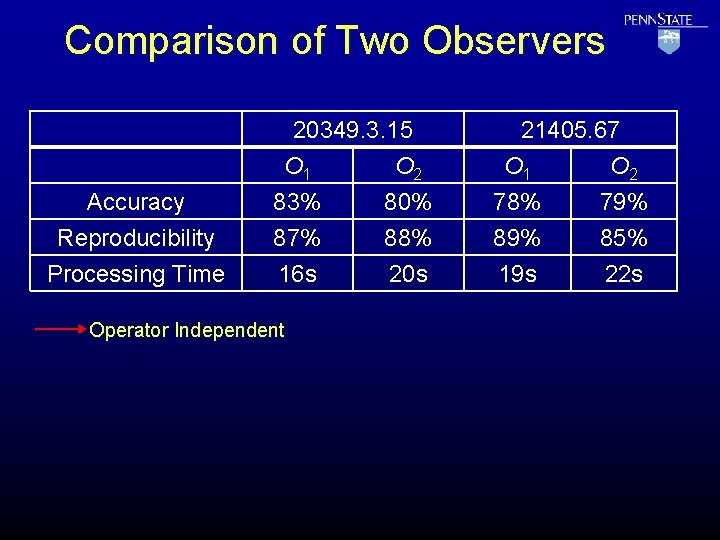 Comparison of Two Observers

PENNSTATE

| | 20349.3.15 | | 21405.67 | |
|---|---|---|---|---|
| | $O_1$ | $O_2$ | $O_1$ | $O_2$ |
| Accuracy | 83% | 80% | 78% | 79% |
| Reproducibility | 87% | 88% | 89% | 85% |
| Processing Time | 16s | 20s | 19s | 22s |

Operator Independent